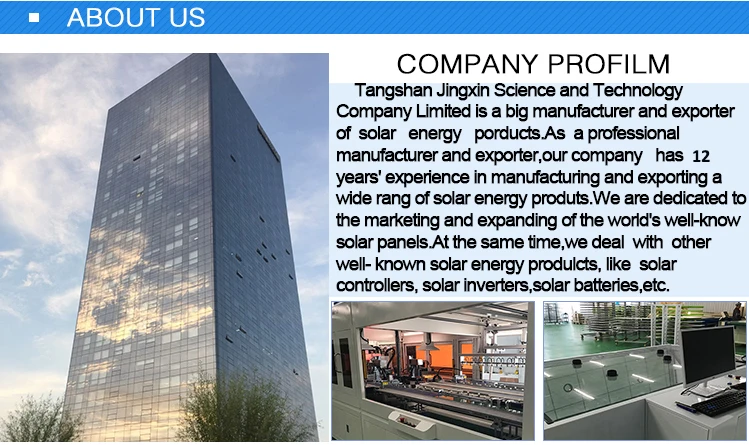 ABOUT US

COMPANY PROFILM

Tangshan Jingxin Science and Technology Company Limited is a big manufacturer and exporter of solar energy porducts.As a professional manufacturer and exporter,our company has 12 years' experience in manufacturing and exporting a wide rang of solar energy produts.We are dedicated to the marketing and expanding of the world's well-know solar panels.At the same time,we deal with other well- known solar energy produlcts, like solar controllers, solar inverters,solar batteries,etc.